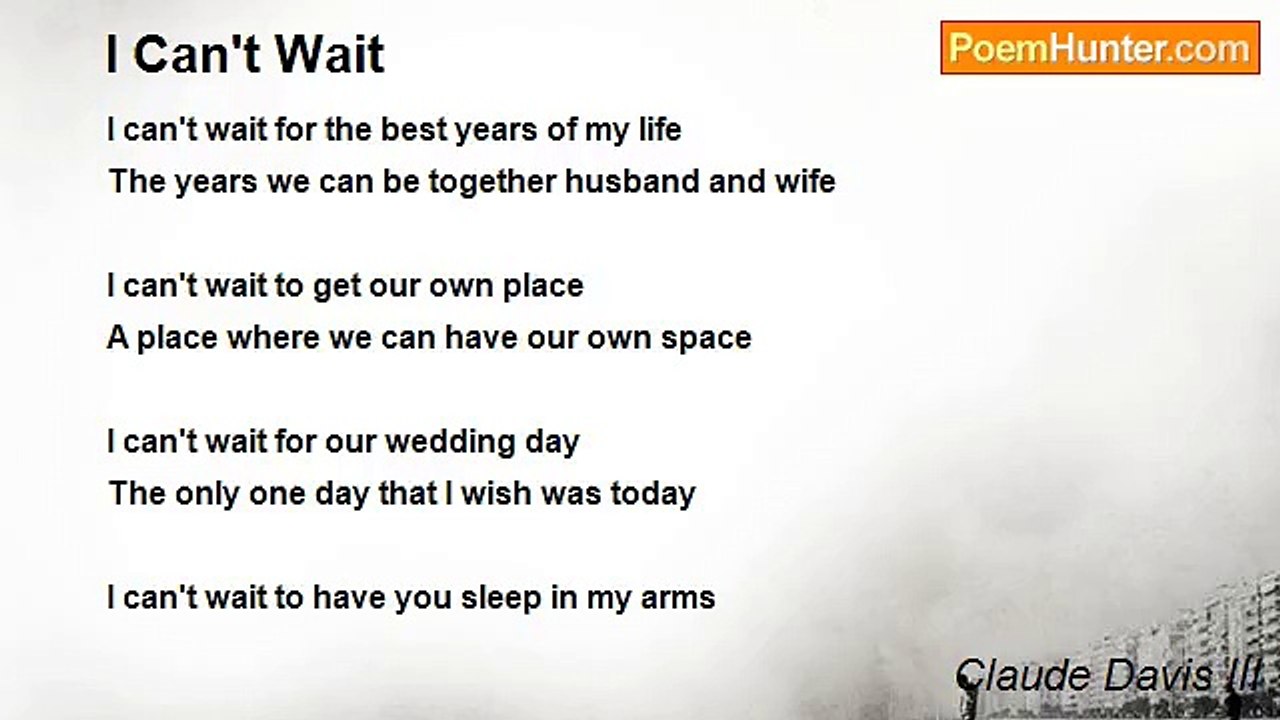 I Can't Wait

PoemHunter.com

I can't wait for the best years of my life
The years we can be together husband and wife

I can't wait to get our own place
A place where we can have our own space

I can't wait for our wedding day
The only one day that I wish was today

I can't wait to have you sleep in my arms

Claude Davis III